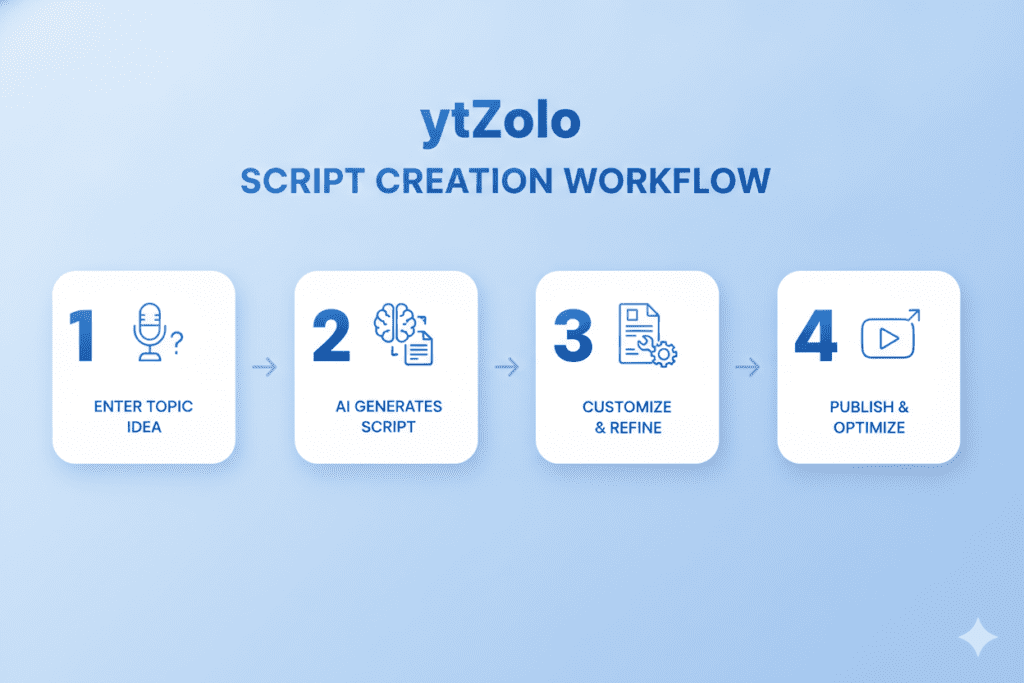 ytZolo
SCRIPT CREATION WORKFLOW

1 ?
ENTER TOPIC IDEA

2
AI GENERATES SCRIPT

3
CUSTOMIZE & REFINE

4
PUBLISH & OPTIMIZE